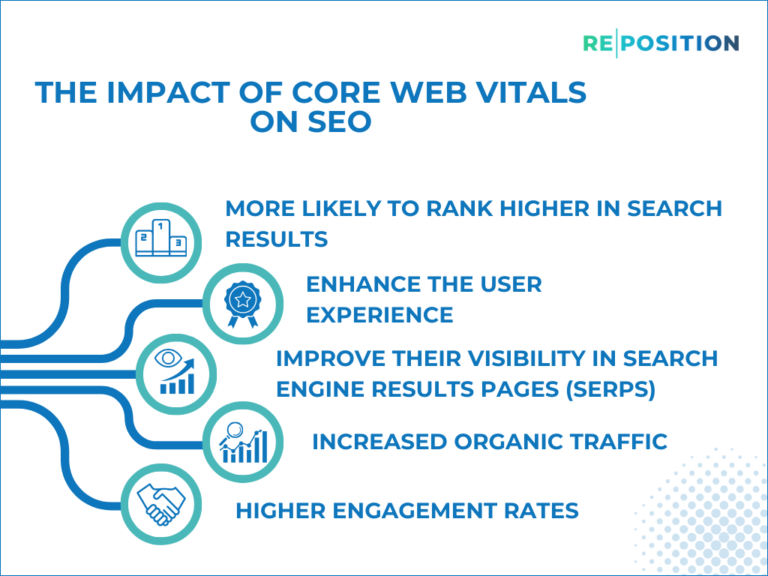 RE|POSITION

THE IMPACT OF CORE WEB VITALS ON SEO

2 1 3

MORE LIKELY TO RANK HIGHER IN SEARCH RESULTS

ENHANCE THE USER EXPERIENCE

IMPROVE THEIR VISIBILITY IN SEARCH ENGINE RESULTS PAGES (SERPS)

INCREASED ORGANIC TRAFFIC

HIGHER ENGAGEMENT RATES